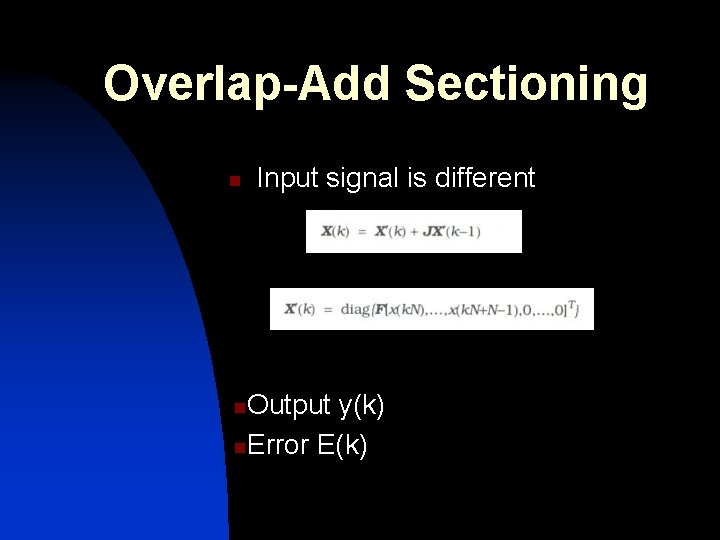 Overlap-Add Sectioning

Input signal is different

$\boldsymbol{X}(k) = \boldsymbol{X}'(k) + \boldsymbol{J}\boldsymbol{X}'(k-1)$

$\boldsymbol{X}'(k) = \mathrm{diag}\{\boldsymbol{F}[x(kN),\ldots,x(kN+N-1),0,\ldots,0]^T\}$

Output y(k)
Error E(k)